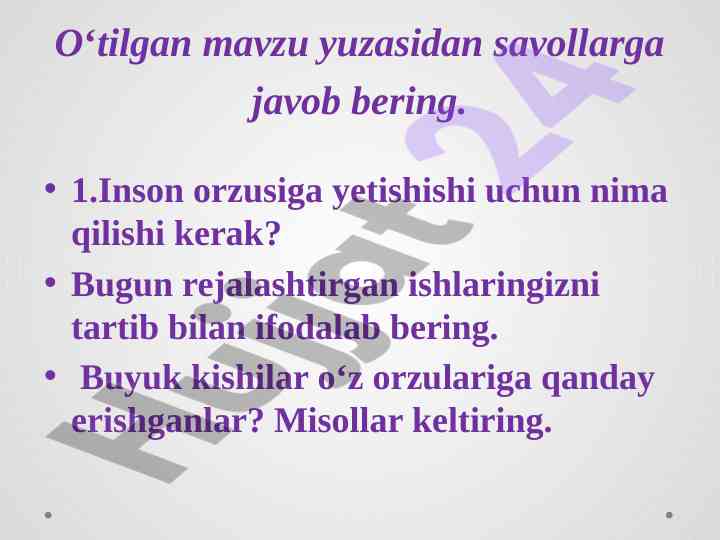 O‘tilgan mavzu yuzasidan savollarga javob bering.

• 1.Inson orzusiga yetishishi uchun nima qilishi kerak?
• Bugun rejalashtirgan ishlaringizni tartib bilan ifodalab bering.
• Buyuk kishilar o‘z orzulariga qanday erishganlar? Misollar keltiring.

Hujjat24